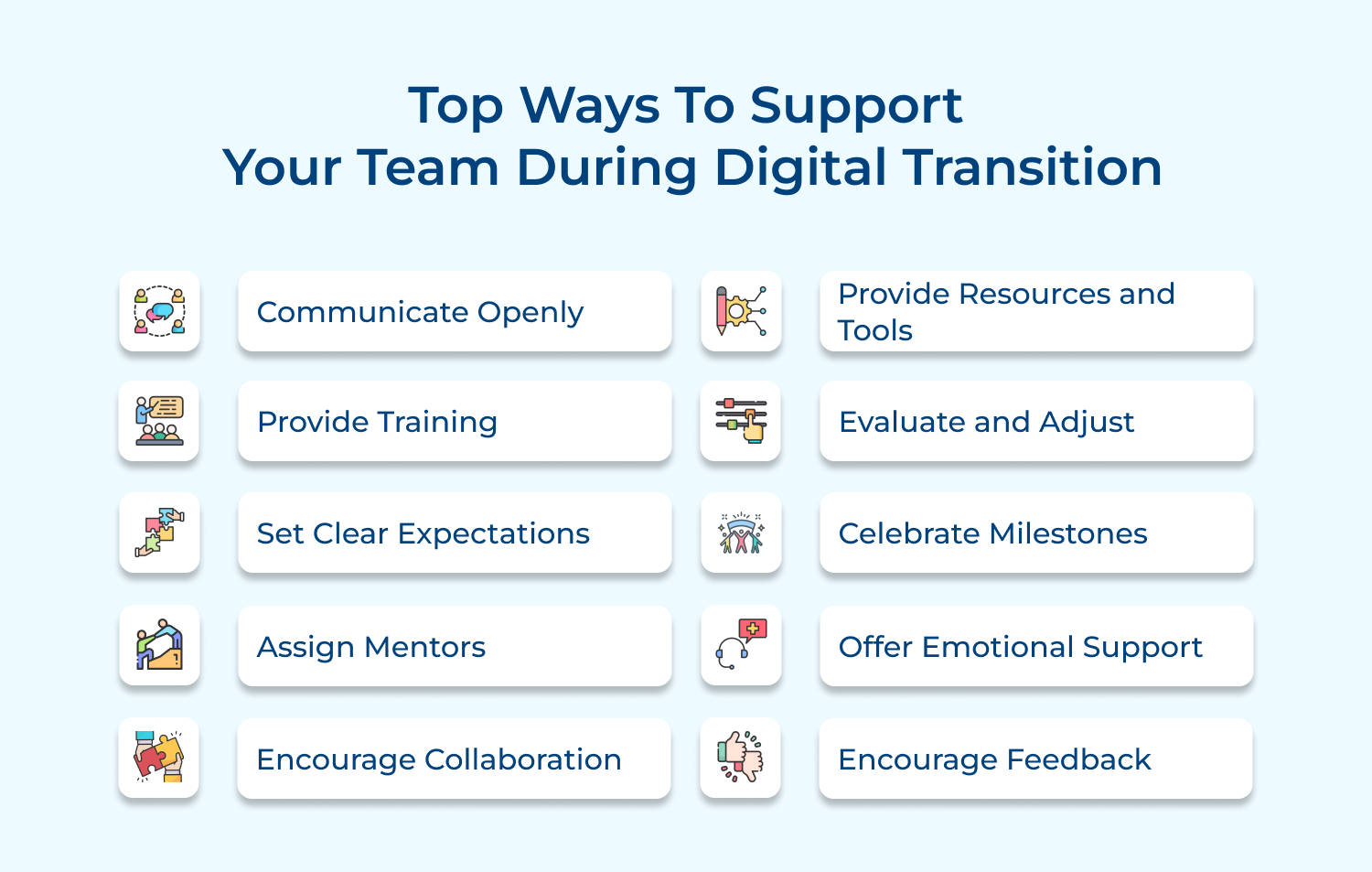 Top Ways To Support
Your Team During Digital Transition

Communicate Openly

Provide Training

Set Clear Expectations

Assign Mentors

Encourage Collaboration

Provide Resources and Tools

Evaluate and Adjust

Celebrate Milestones

Offer Emotional Support

Encourage Feedback